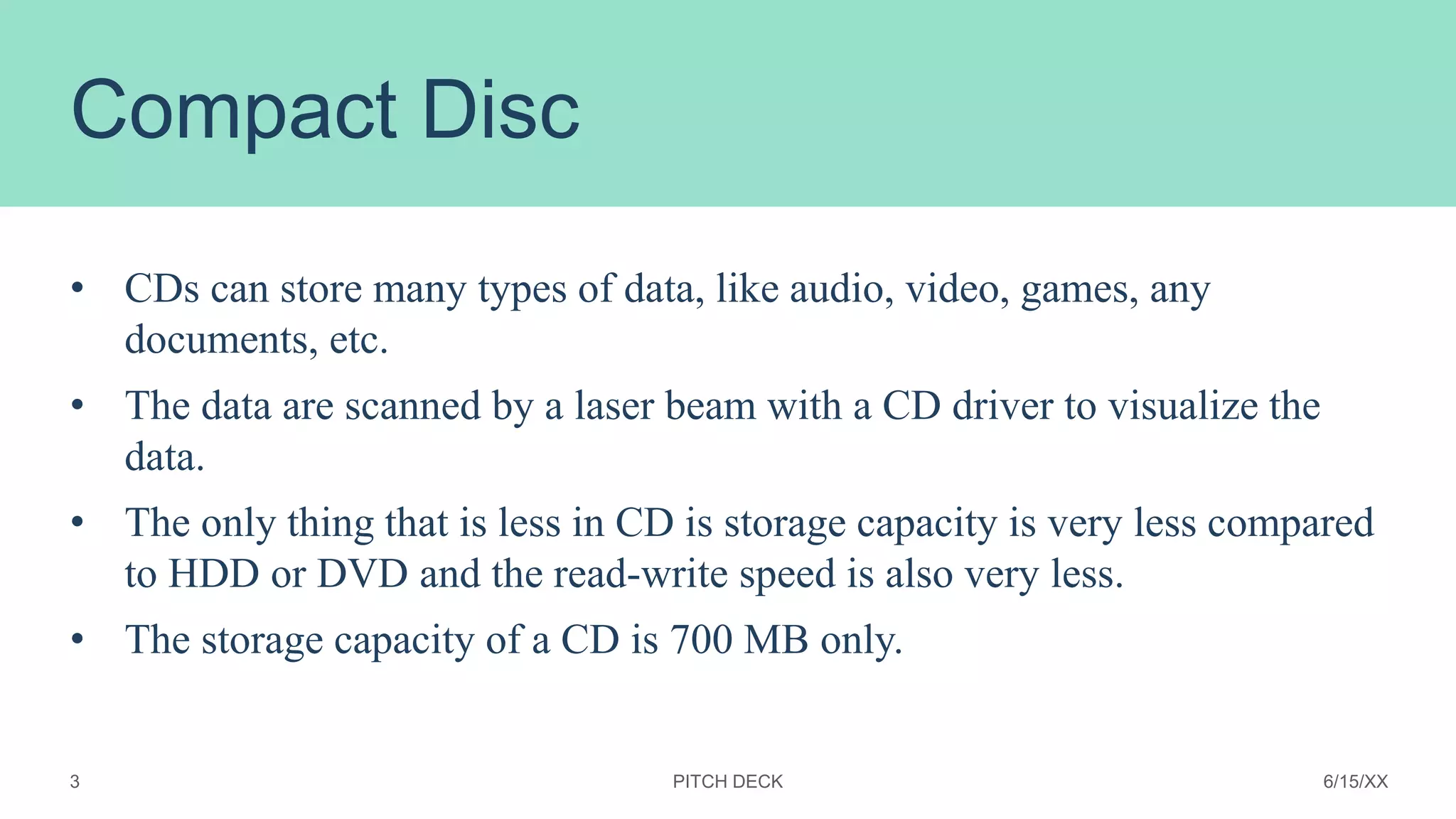 Compact Disc

• CDs can store many types of data, like audio, video, games, any documents, etc.

• The data are scanned by a laser beam with a CD driver to visualize the data.

• The only thing that is less in CD is storage capacity is very less compared to HDD or DVD and the read-write speed is also very less.

• The storage capacity of a CD is 700 MB only.

3

PITCH DECK

6/15/XX